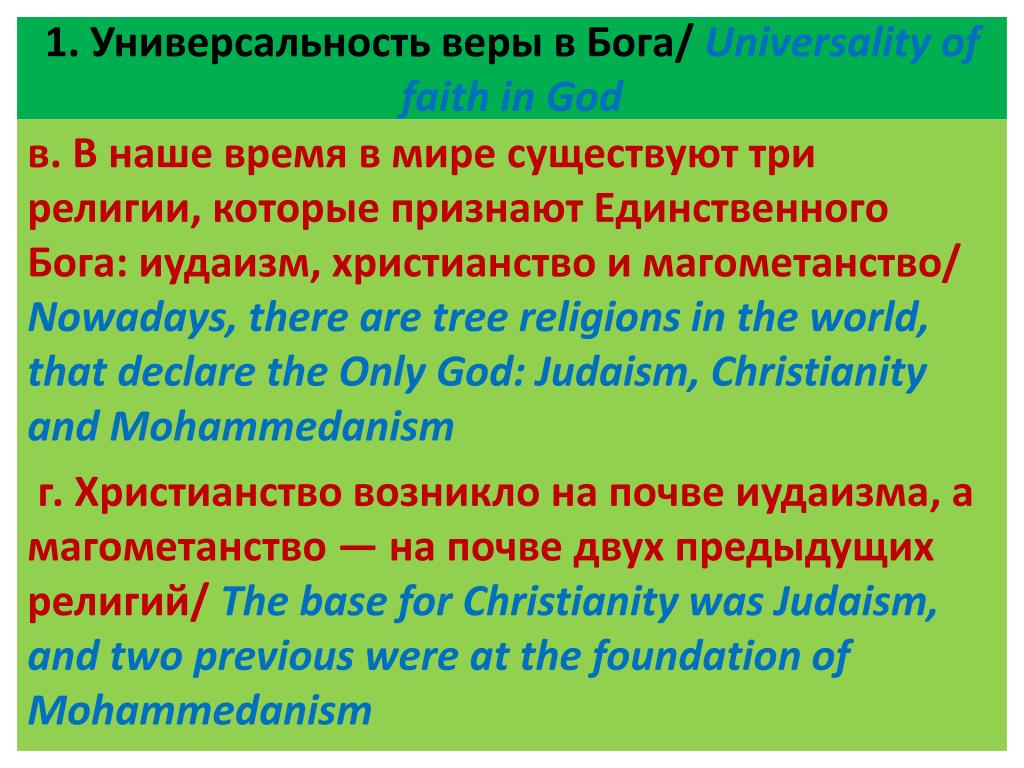 1. Универсальность веры в Бога/ Universality of faith in God

в. В наше время в мире существуют три религии, которые признают Единственного Бога: иудаизм, христианство и магометанство/ Nowadays, there are tree religions in the world, that declare the Only God: Judaism, Christianity and Mohammedanism

г. Христианство возникло на почве иудаизма, а магометанство — на почве двух предыдущих религий/ The base for Christianity was Judaism, and two previous were at the foundation of Mohammedanism